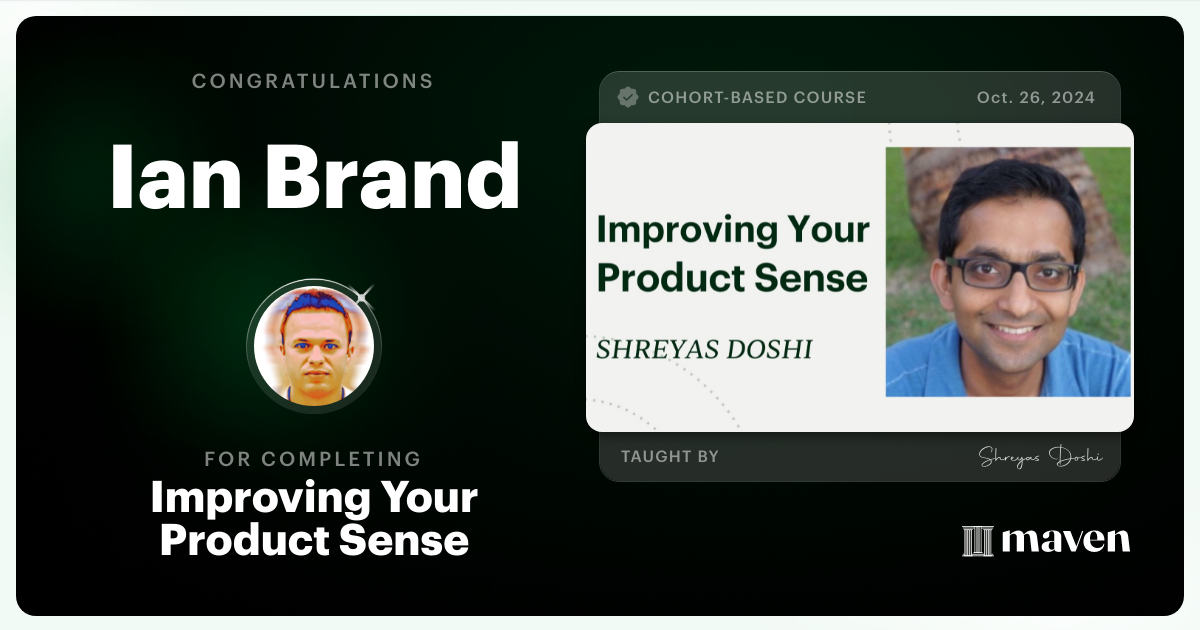 CONGRATULATIONS

Ian Brand

FOR COMPLETING

Improving Your Product Sense

COHORT-BASED COURSE

Oct. 26, 2024

Improving Your Product Sense

SHREYAS DOSHI

TAUGHT BY

Shreyas Doshi

maven